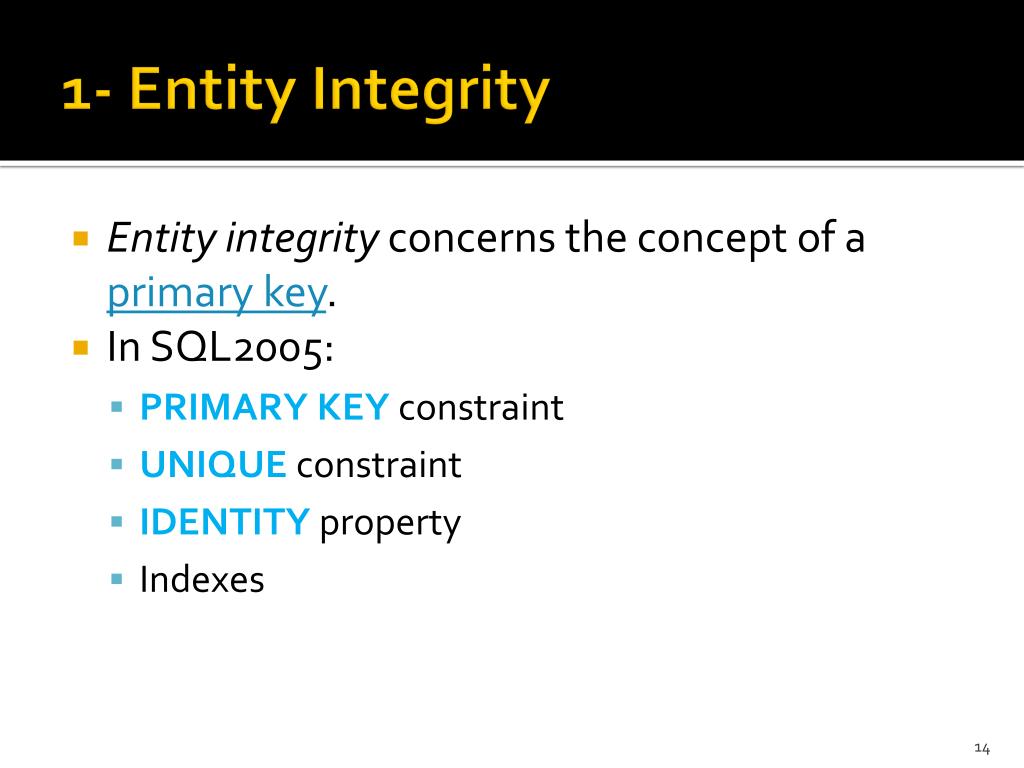 1- Entity Integrity

Entity integrity concerns the concept of a primary key.

In SQL2005:

PRIMARY KEY constraint

UNIQUE constraint

IDENTITY property

Indexes

14